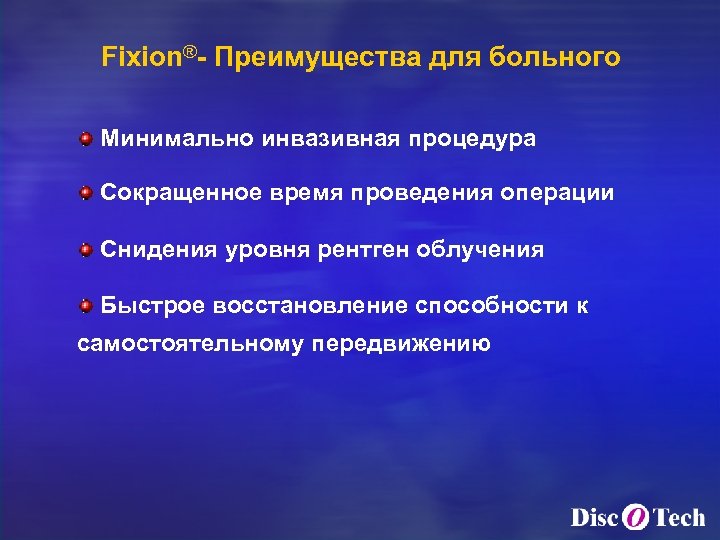 Fixion®- Преимущества для больного

Минимально инвазивная процедура

Сокращенное время проведения операции

Снидения уровня рентген облучения

Быстрое восстановление способности к самостоятельному передвижению

Disc O Tech